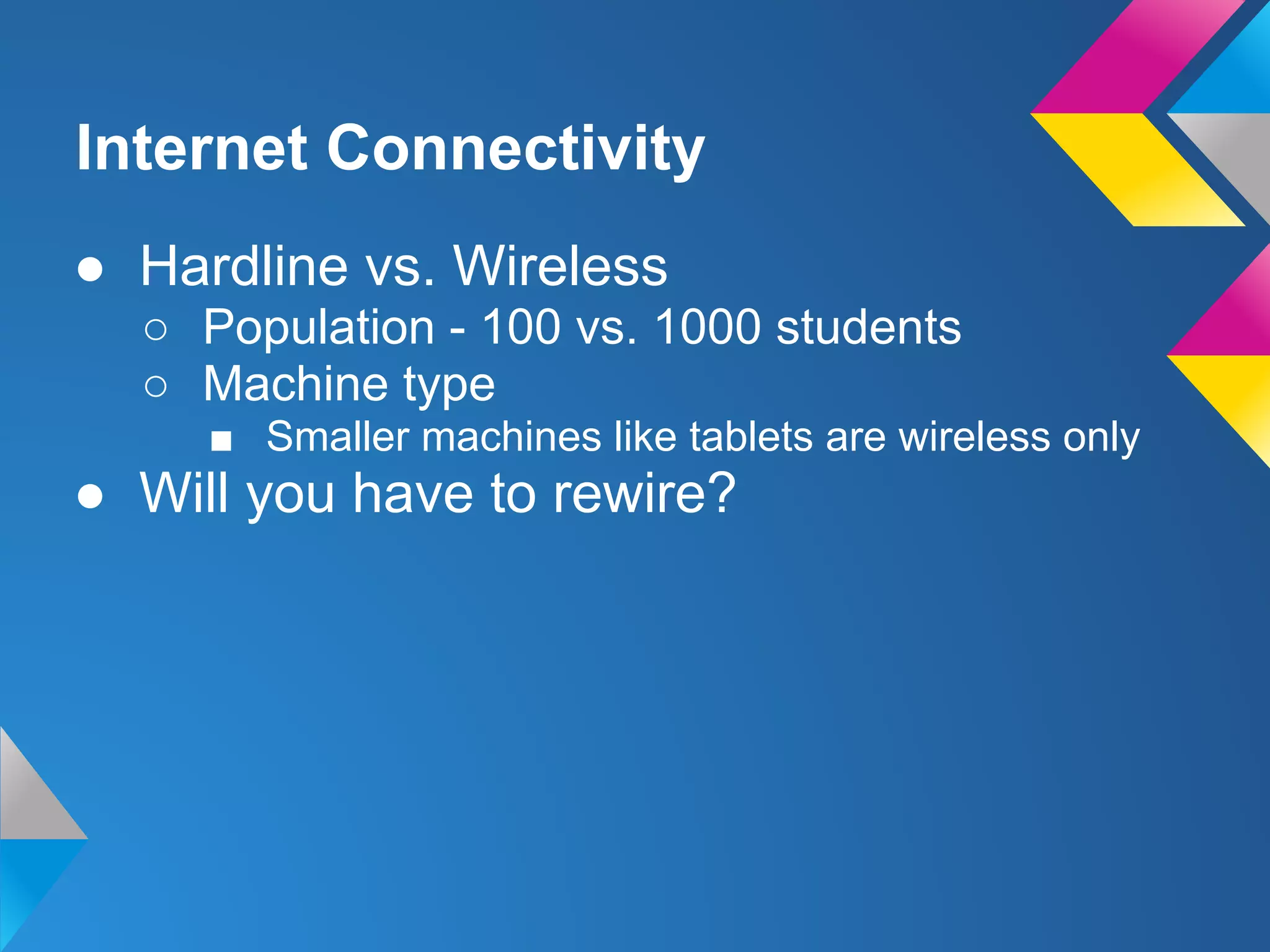 Internet Connectivity

● Hardline vs. Wireless
  ○ Population - 100 vs. 1000 students
  ○ Machine type
    ■ Smaller machines like tablets are wireless only
● Will you have to rewire?